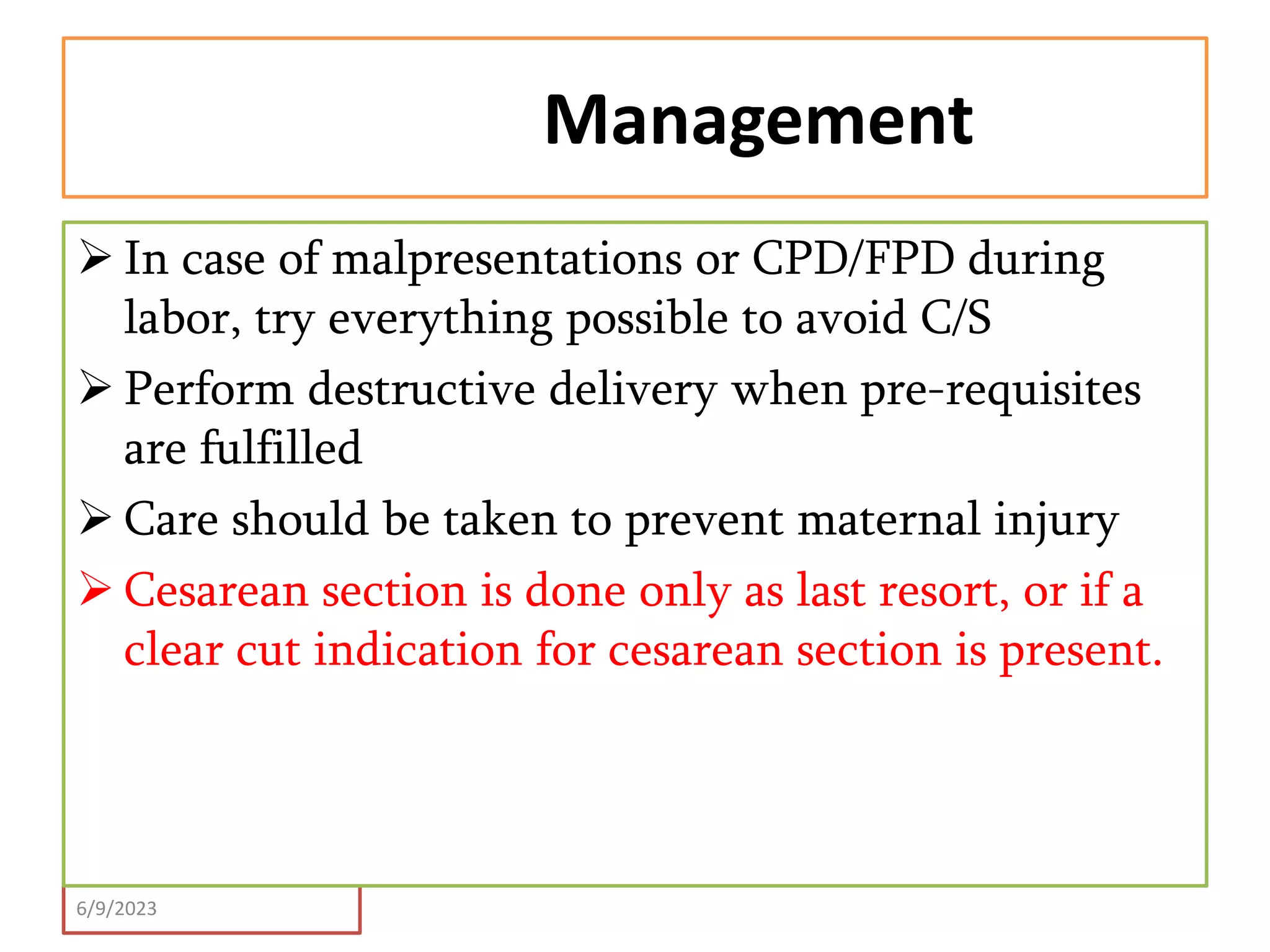 Management

➢ In case of malpresentations or CPD/FPD during labor, try everything possible to avoid C/S

➢ Perform destructive delivery when pre-requisites are fulfilled

➢ Care should be taken to prevent maternal injury

➢ Cesarean section is done only as last resort, or if a clear cut indication for cesarean section is present.

6/9/2023